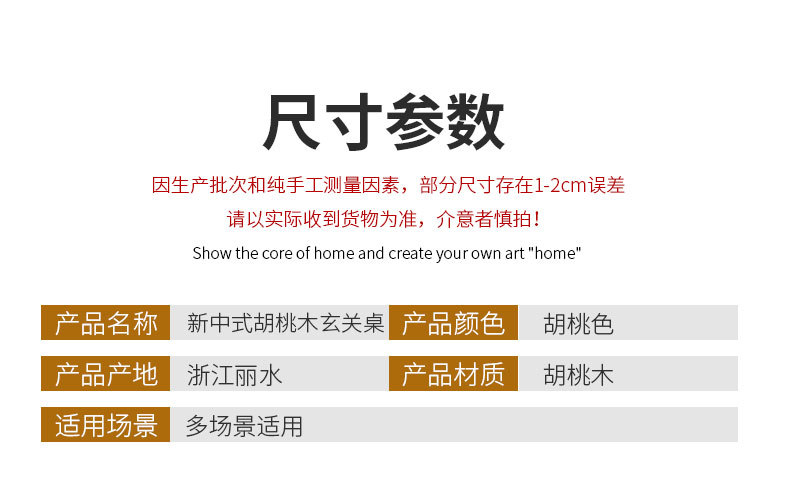 尺寸参数

因生产批次和纯手工测量因素，部分尺寸存在1-2cm误差

请以实际收到货物为准，介意者慎拍！

Show the core of home and create your own art "home"

| 产品名称 | 新中式胡桃木玄关桌 | 产品颜色 | 胡桃色 |
|---|---|---|---|
| 产品产地 | 浙江丽水 | 产品材质 | 胡桃木 |
| 适用场景 | 多场景适用 | | |